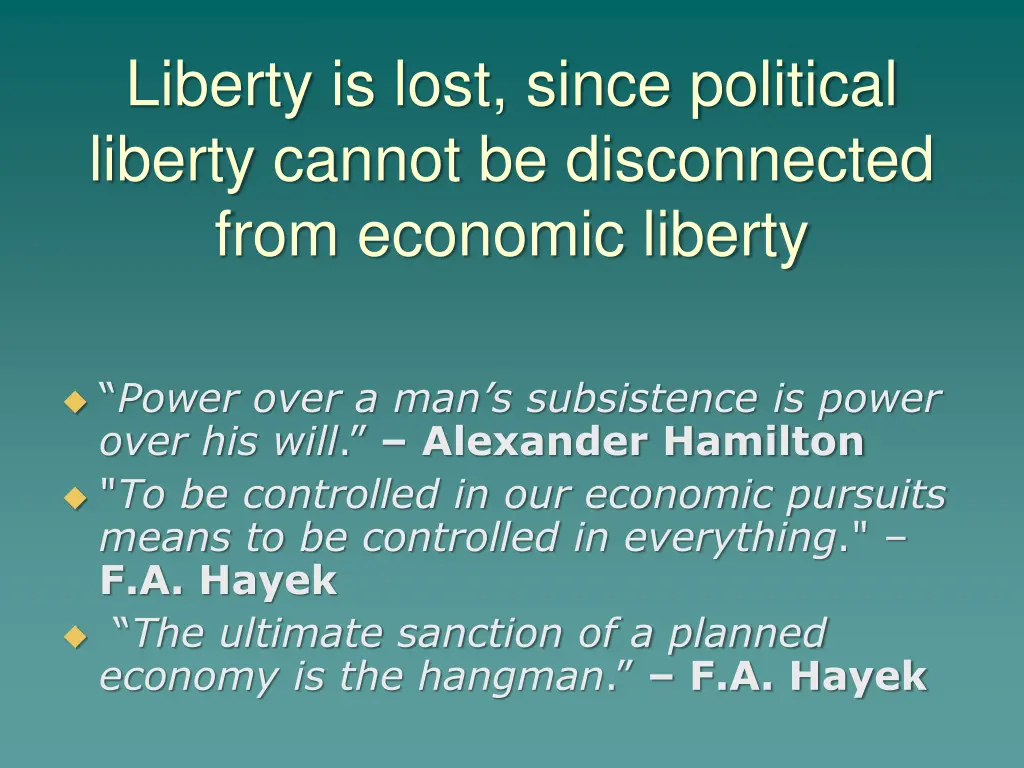 Liberty is lost, since political liberty cannot be disconnected from economic liberty

“Power over a man’s subsistence is power over his will.” – Alexander Hamilton

"To be controlled in our economic pursuits means to be controlled in everything." – F.A. Hayek

“The ultimate sanction of a planned economy is the hangman.” – F.A. Hayek